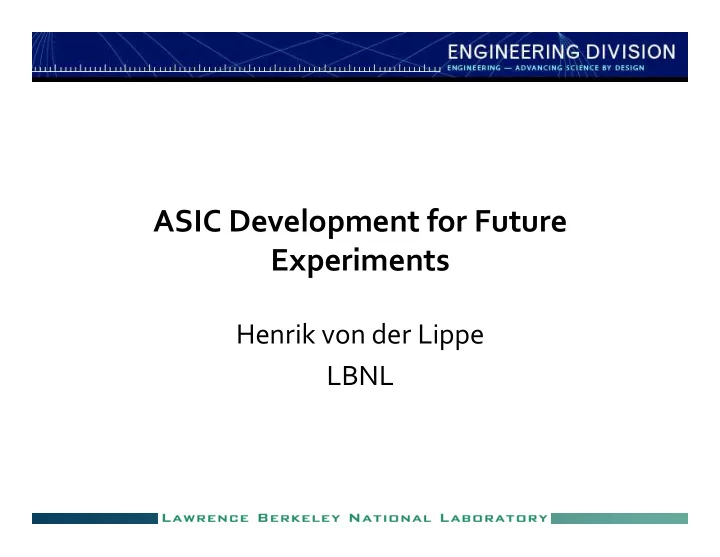 ENGINEERING DIVISION
ENGINEERING — ADVANCING SCIENCE BY DESIGN

ASIC Development for Future Experiments

Henrik von der Lippe
LBNL

LAWRENCE BERKELEY NATIONAL LABORATORY